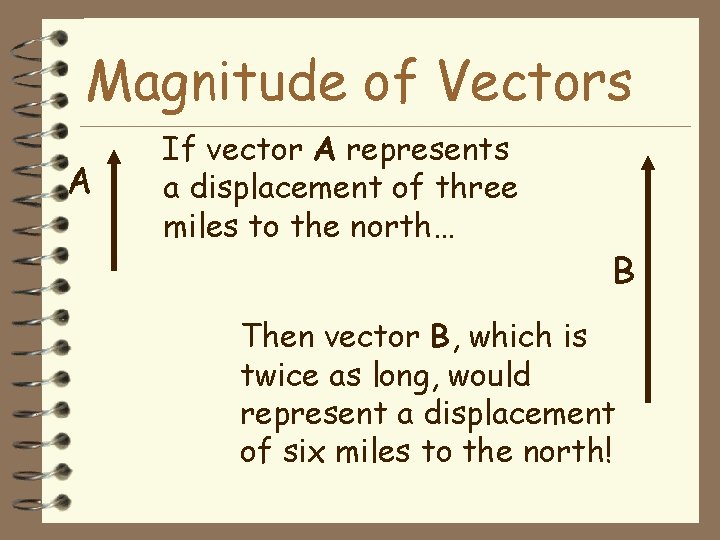 Magnitude of Vectors

A

If vector A represents a displacement of three miles to the north…

B

Then vector B, which is twice as long, would represent a displacement of six miles to the north!